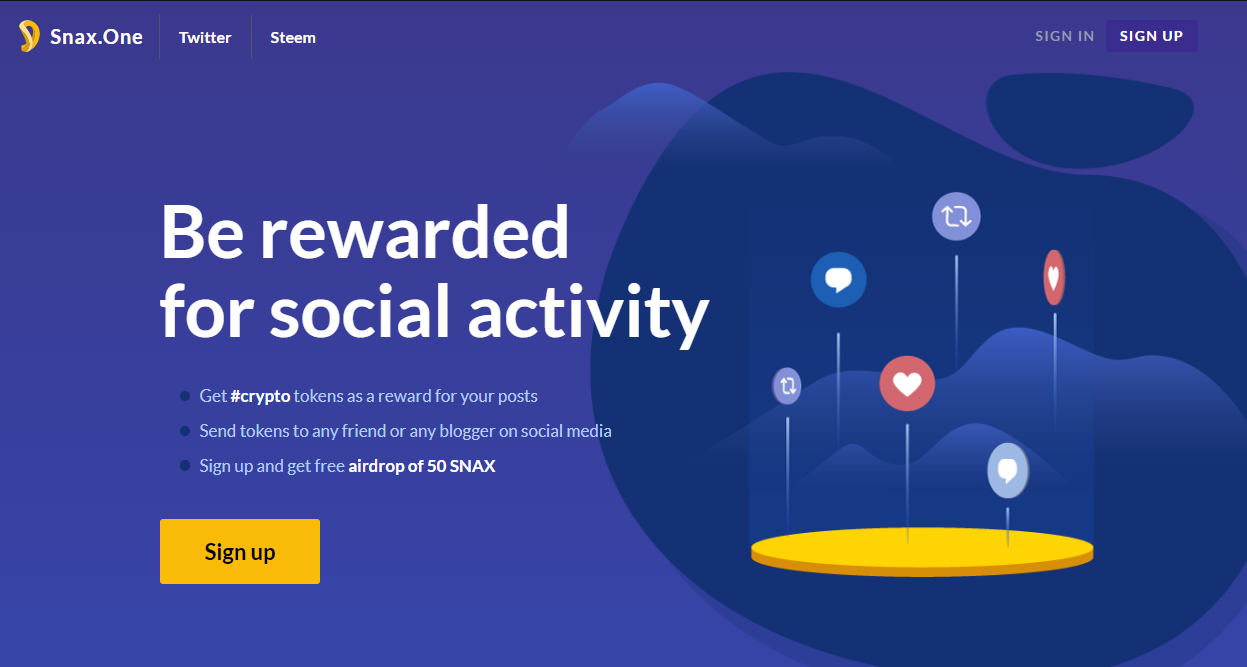 Snax.One Twitter Steem SIGN IN SIGN UP

Be rewarded for social activity

Get #crypto tokens as a reward for your posts

Send tokens to any friend or any blogger on social media

Sign up and get free airdrop of 50 SNAX

Sign up